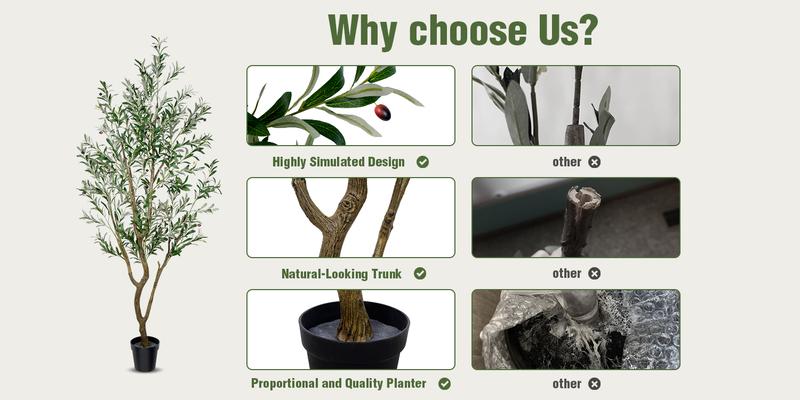 Why choose Us?

Highly Simulated Design

other

Natural-Looking Trunk

other

Proportional and Quality Planter

other